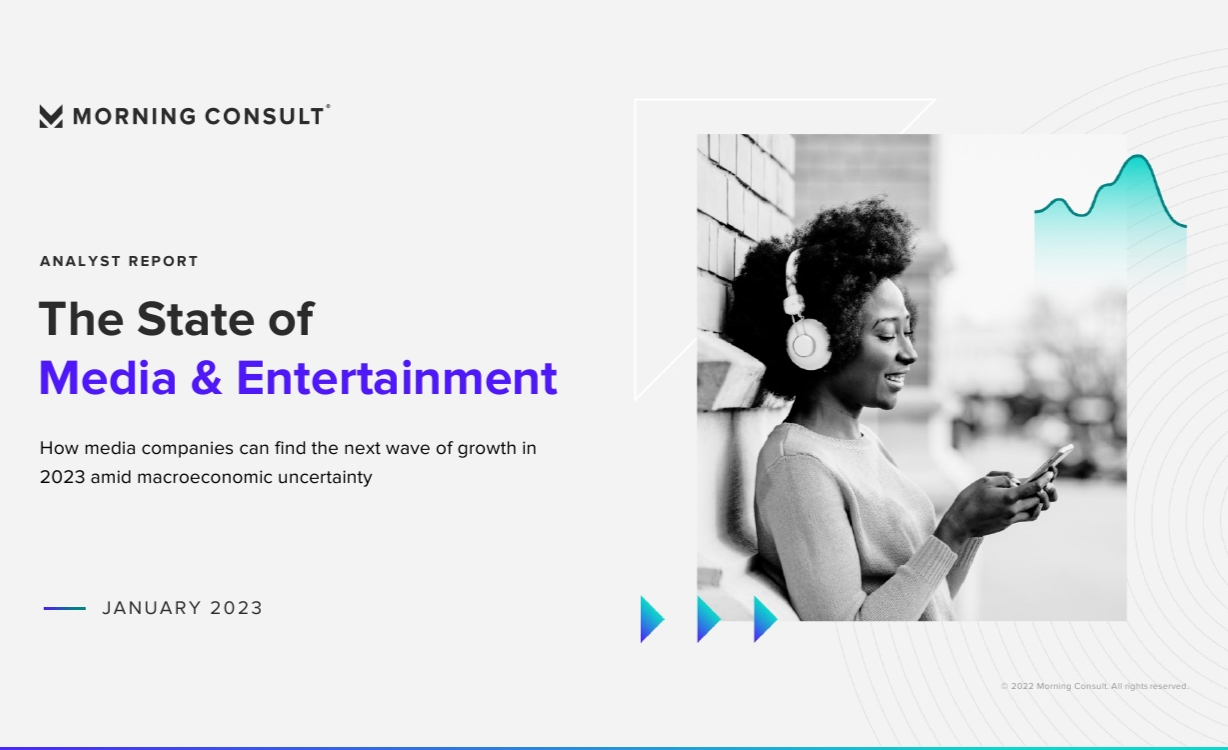 MORNING CONSULT®

ANALYST REPORT

The State of
Media & Entertainment

How media companies can find the next wave of growth in 2023 amid macroeconomic uncertainty

JANUARY 2023

© 2022 Morning Consult. All rights reserved.